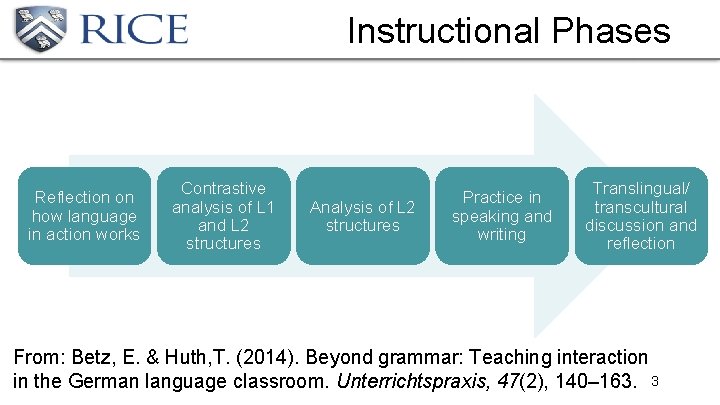 RICE

Instructional Phases

Reflection on how language in action works

Contrastive analysis of L1 and L2 structures

Analysis of L2 structures

Practice in speaking and writing

Translingual/ transcultural discussion and reflection

From: Betz, E. & Huth,T. (2014). Beyond grammar: Teaching interaction in the German language classroom. Unterrichtspraxis, 47(2), 140–163.

3